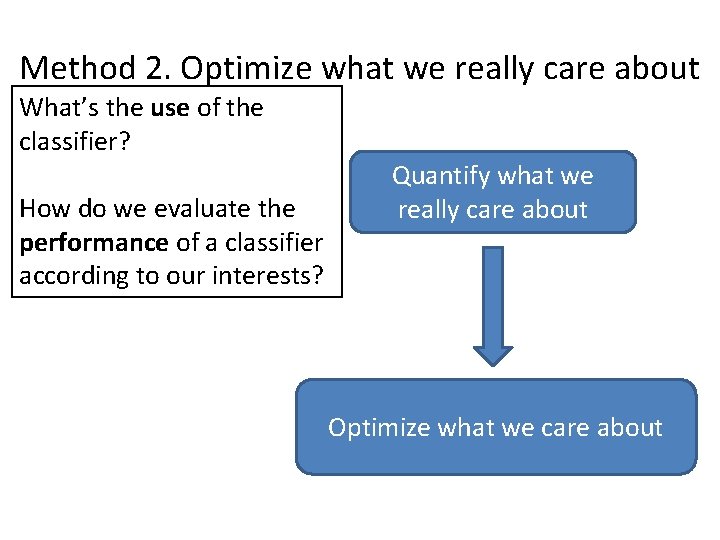 Method 2. Optimize what we really care about

What's the use of the classifier?

How do we evaluate the performance of a classifier according to our interests?

Quantify what we really care about

Optimize what we care about